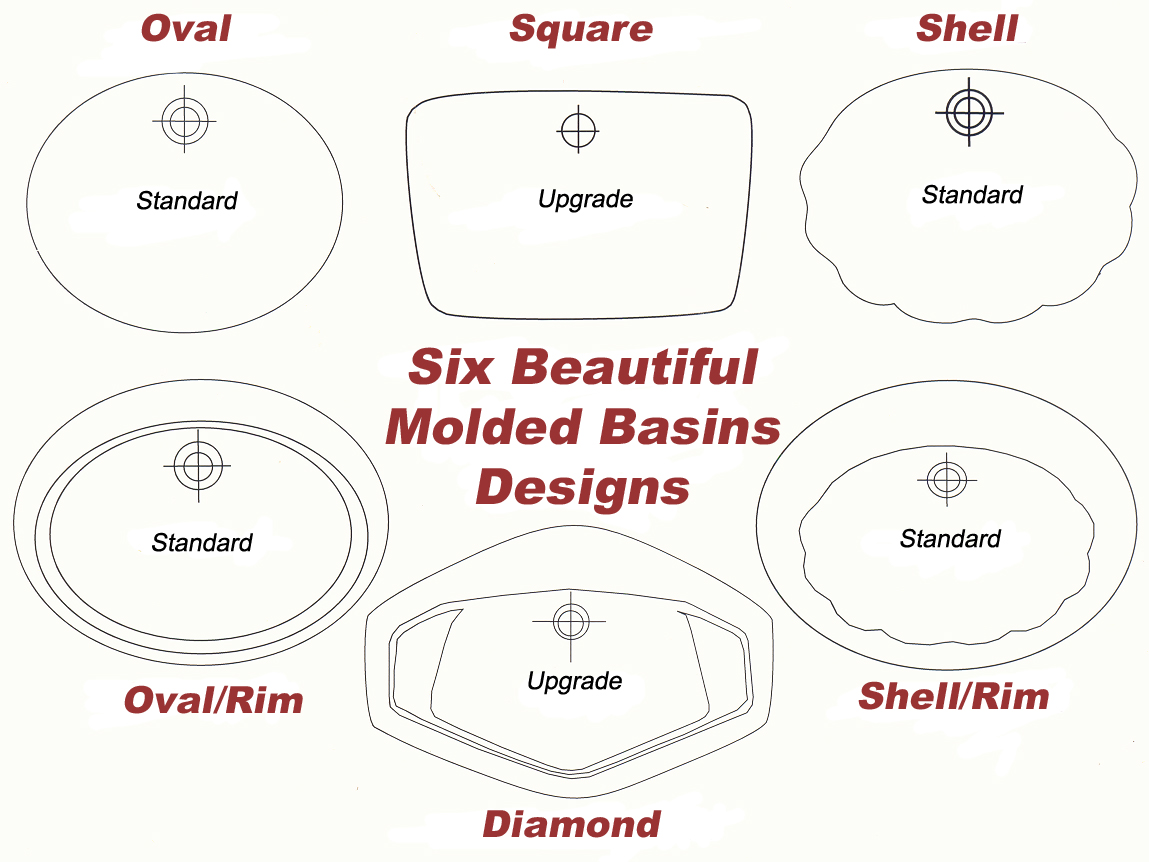 Oval

Standard

Square

Upgrade

Shell

Standard

Six Beautiful Molded Basins Designs

Standard

Oval/Rim

Upgrade

Diamond

Standard

Shell/Rim